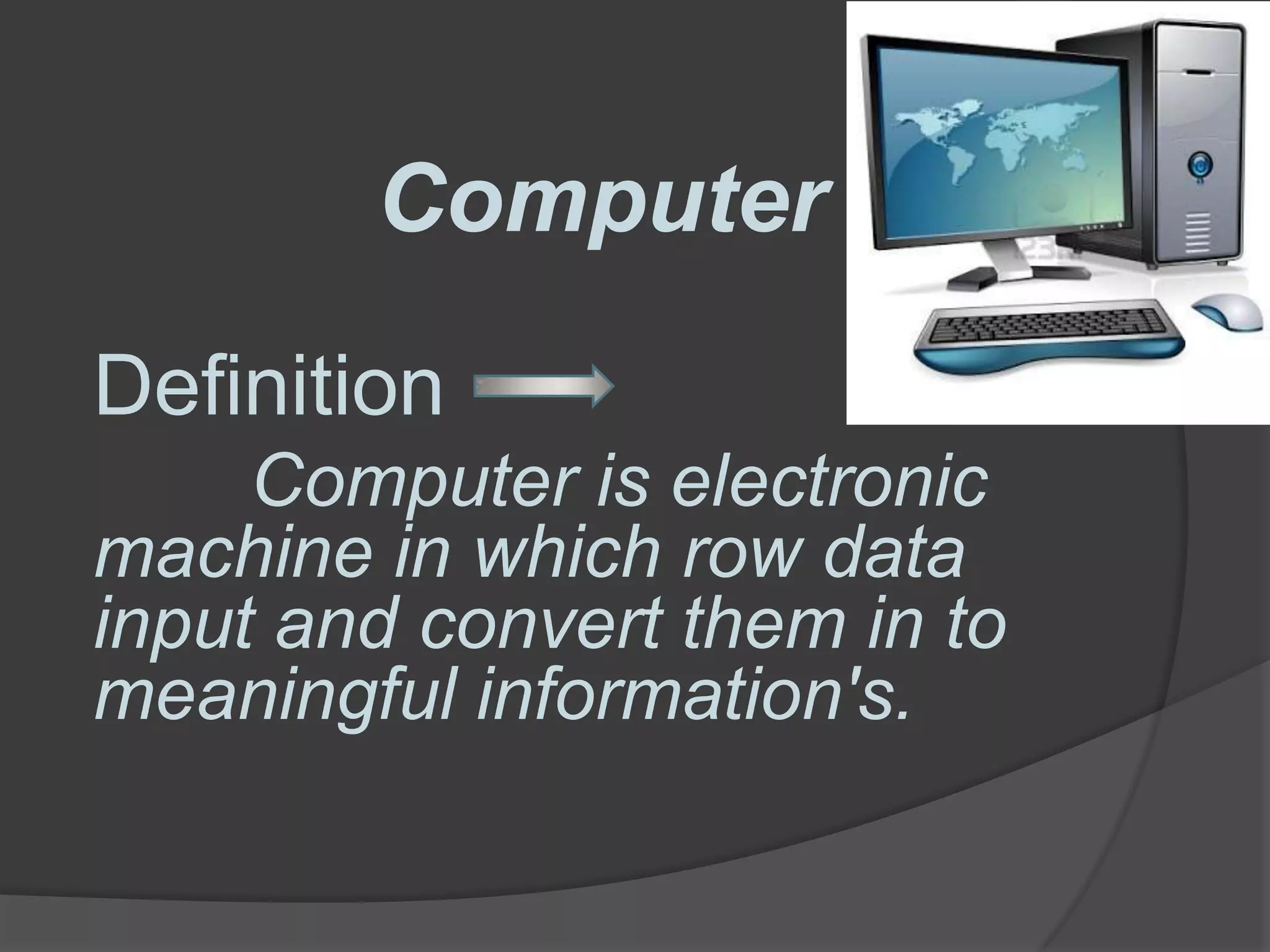 Computer

Definition

Computer is electronic machine in which row data input and convert them in to meaningful information's.